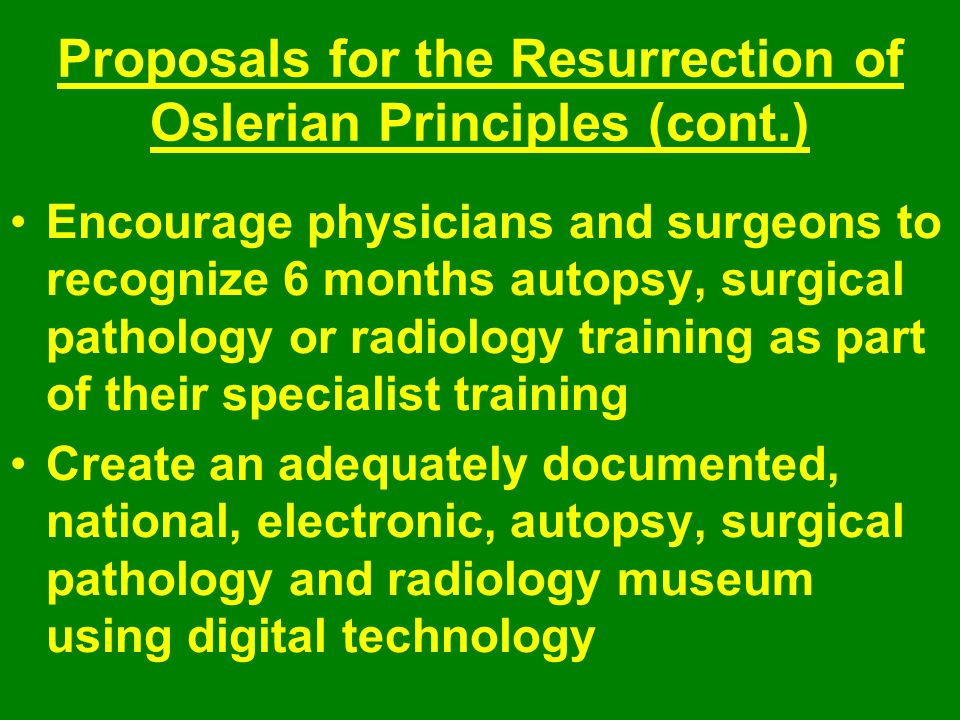 Proposals for the Resurrection of Oslerian Principles (cont.)

• Encourage physicians and surgeons to recognize 6 months autopsy, surgical pathology or radiology training as part of their specialist training

• Create an adequately documented, national, electronic, autopsy, surgical pathology and radiology museum using digital technology